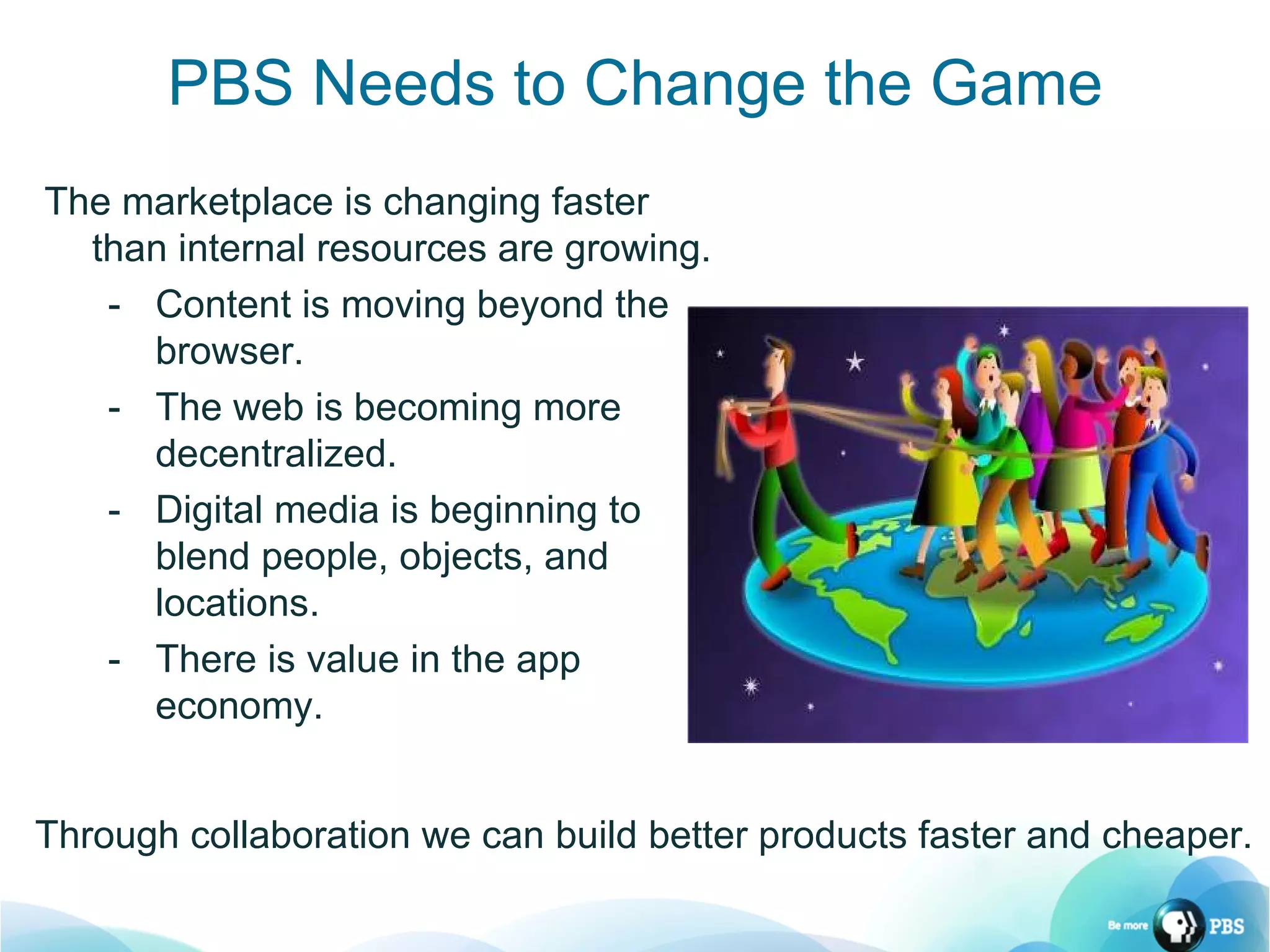 PBS Needs to Change the Game

The marketplace is changing faster than internal resources are growing.

- Content is moving beyond the browser.
- The web is becoming more decentralized.
- Digital media is beginning to blend people, objects, and locations.
- There is value in the app economy.

Through collaboration we can build better products faster and cheaper.

Be more PBS